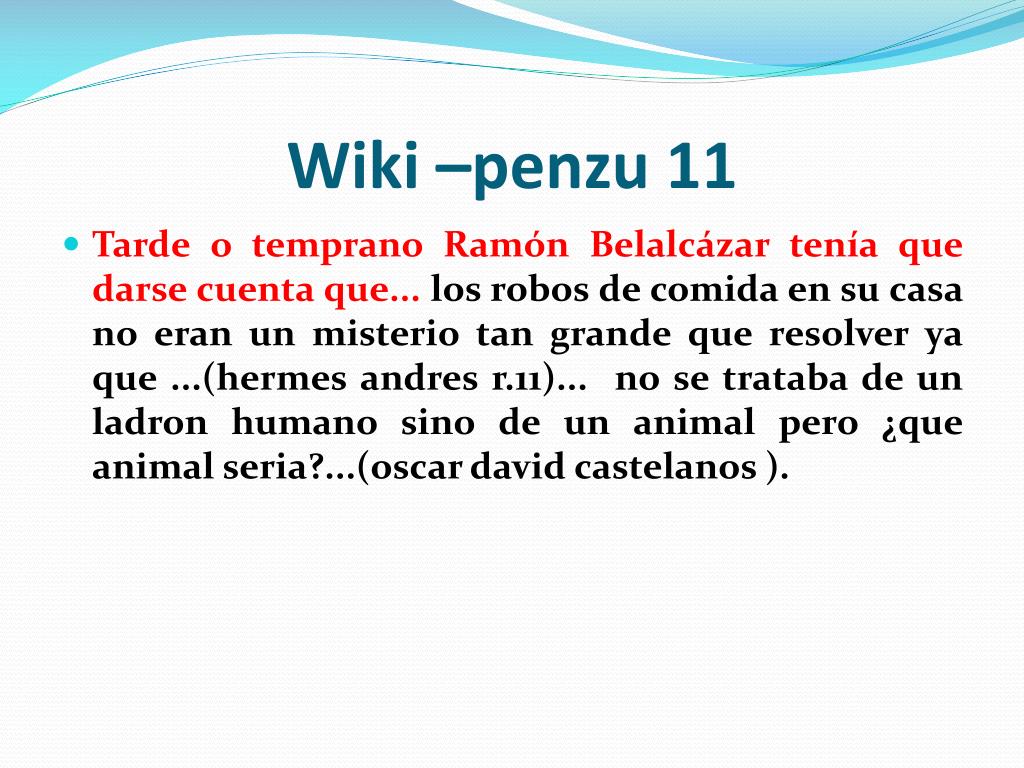 Wiki –penzu 11

Tarde o temprano Ramón Belalcázar tenía que darse cuenta que… los robos de comida en su casa no eran un misterio tan grande que resolver ya que …(hermes andres r.11)… no se trataba de un ladron humano sino de un animal pero ¿que animal seria?…(oscar david castelanos ).